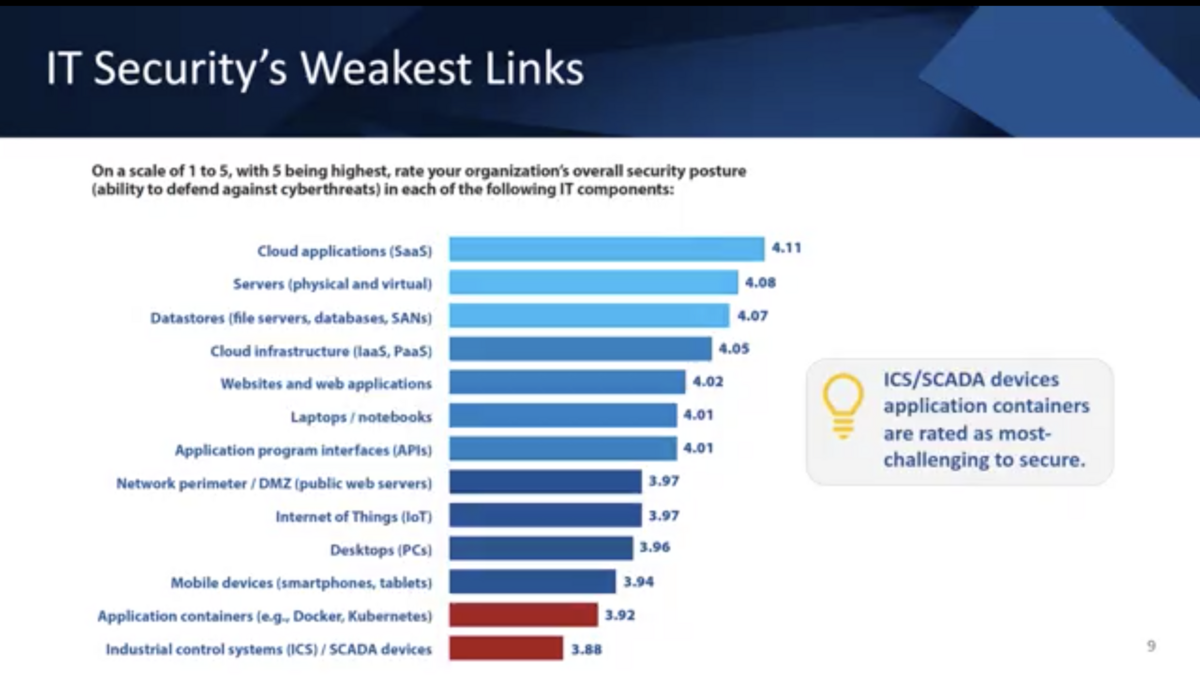 IT Security's Weakest Links

On a scale of 1 to 5, with 5 being highest, rate your organization's overall security posture (ability to defend against cyberthreats) in each of the following IT components:

Cloud applications (SaaS) 4.11
Servers (physical and virtual) 4.08
Datastores (file servers, databases, SANs) 4.07
Cloud infrastructure (IaaS, PaaS) 4.05
Websites and web applications 4.02
Laptops / notebooks 4.01
Application program interfaces (APIs) 4.01
Network perimeter / DMZ (public web servers) 3.97
Internet of Things (IoT) 3.97
Desktops (PCs) 3.96
Mobile devices (smartphones, tablets) 3.94
Application containers (e.g., Docker, Kubernetes) 3.92
Industrial control systems (ICS) / SCADA devices 3.88

ICS/SCADA devices application containers are rated as most-challenging to secure.

9